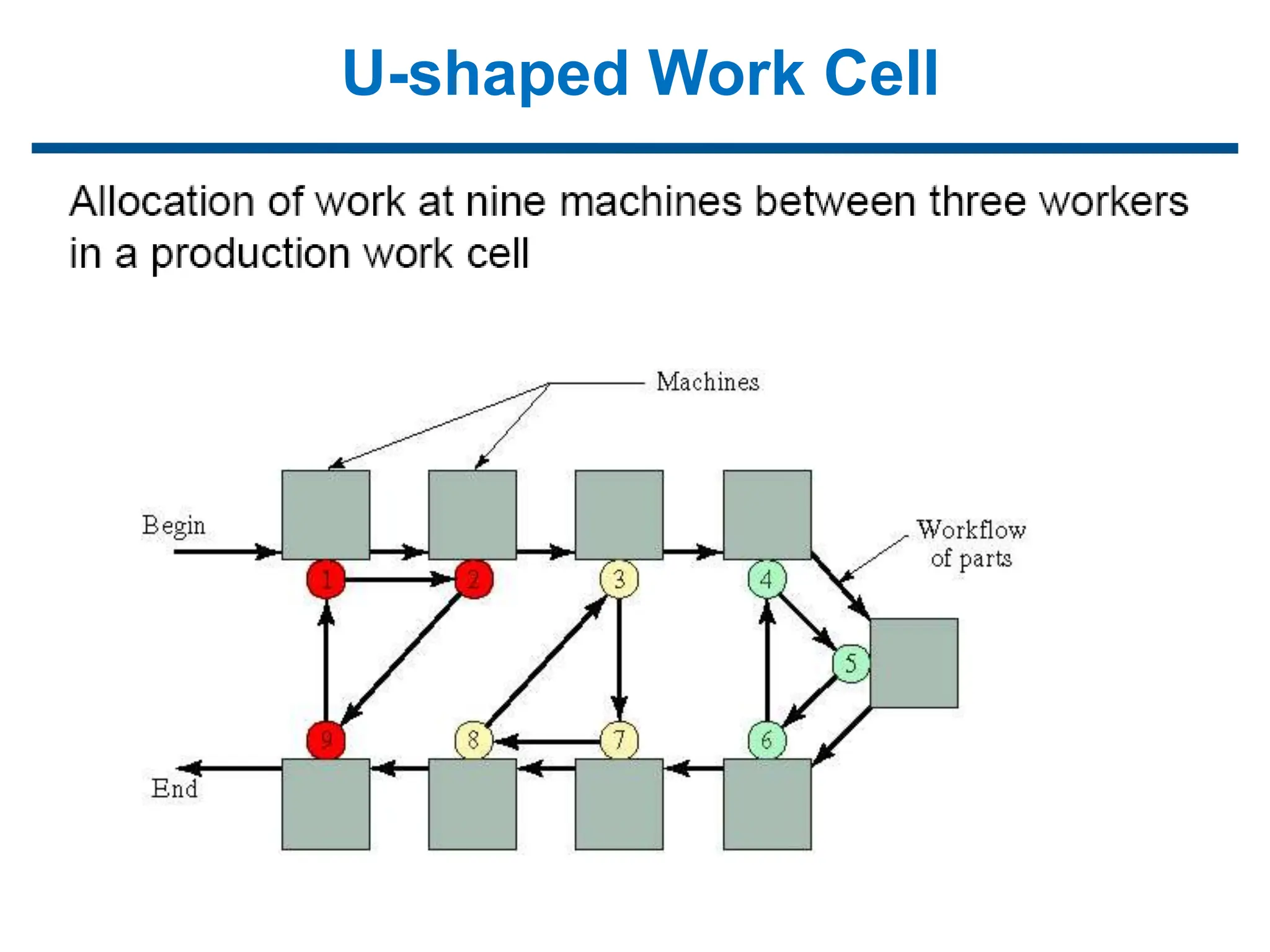 U-shaped Work Cell

Allocation of work at nine machines between three workers in a production work cell

Machines

Begin

Workflow of parts

1
2
3
4
5
6
7
8
9

End